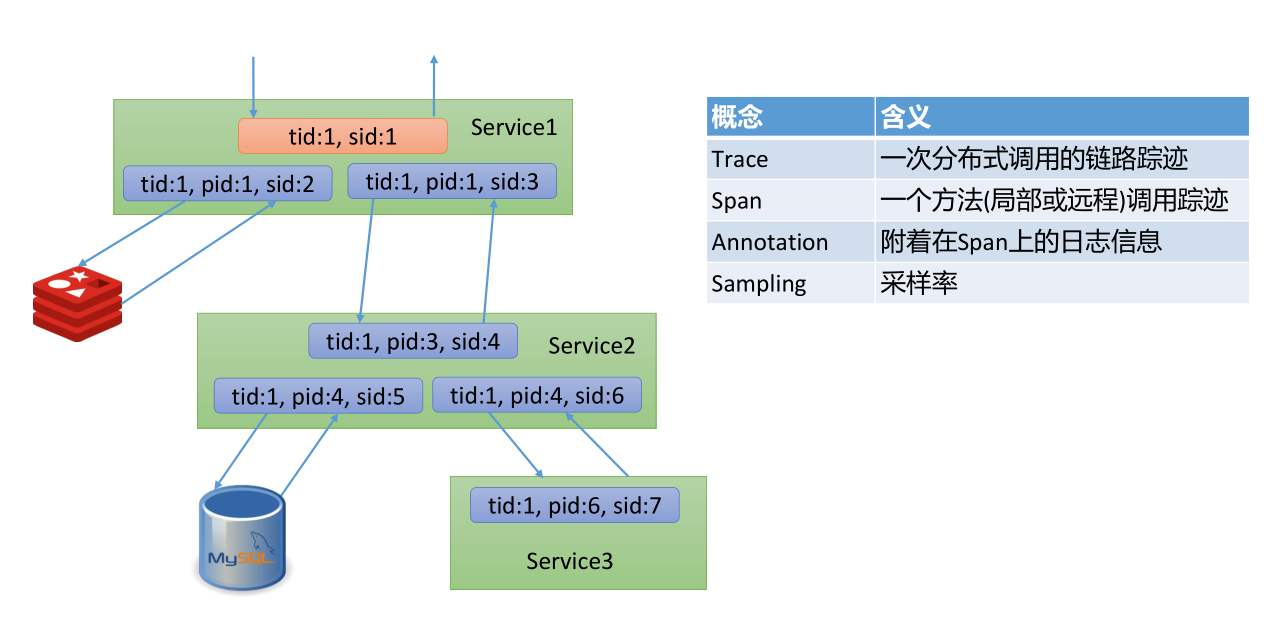 tid:1, sid:1

Service1

tid:1, pid:1, sid:2

tid:1, pid:1, sid:3

tid:1, pid:3, sid:4

Service2

tid:1, pid:4, sid:5

tid:1, pid:4, sid:6

MySQL

tid:1, pid:6, sid:7

Service3

| 概念 | 含义 |
|---|---|
| Trace | 一次分布式调用的链路踪迹 |
| Span | 一个方法(局部或远程)调用踪迹 |
| Annotation | 附着在Span上的日志信息 |
| Sampling | 采样率 |